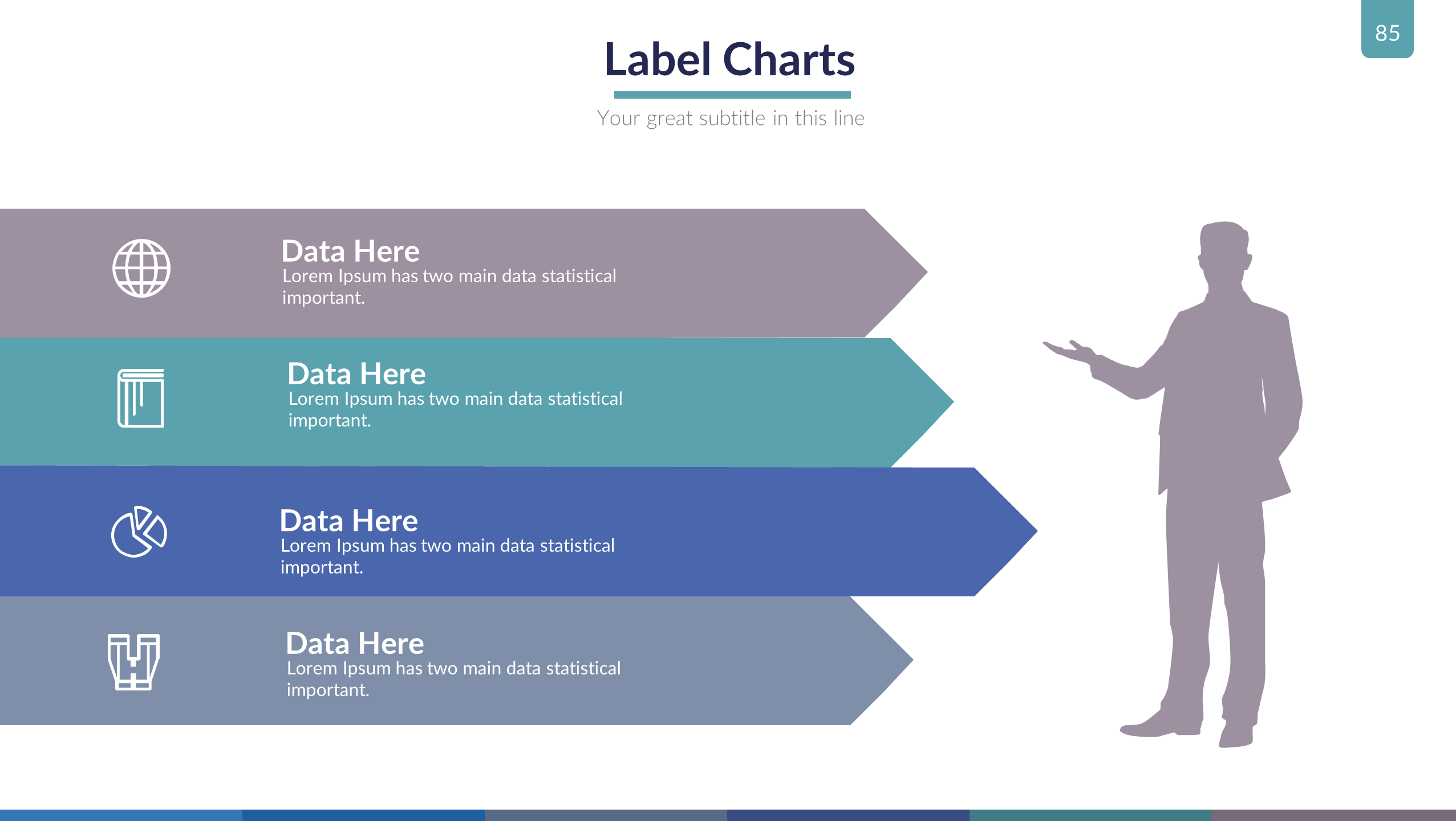 85

Label Charts

Your great subtitle in this line

Data Here
Lorem Ipsum has two main data statistical important.

Data Here
Lorem Ipsum has two main data statistical important.

Data Here
Lorem Ipsum has two main data statistical important.

Data Here
Lorem Ipsum has two main data statistical important.